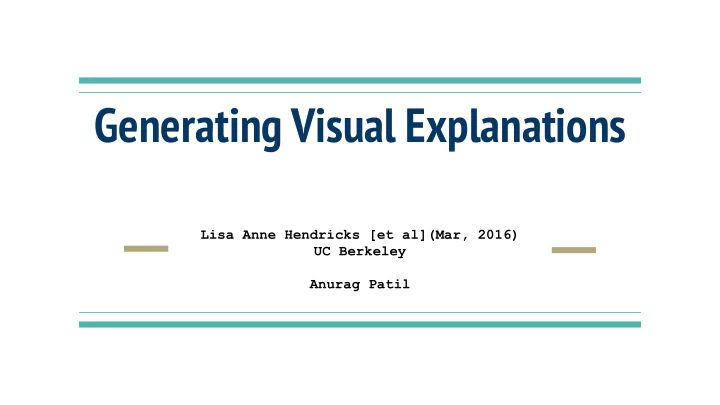 Generating Visual Explanations

Lisa Anne Hendricks [et al](Mar, 2016)
UC Berkeley

Anurag Patil